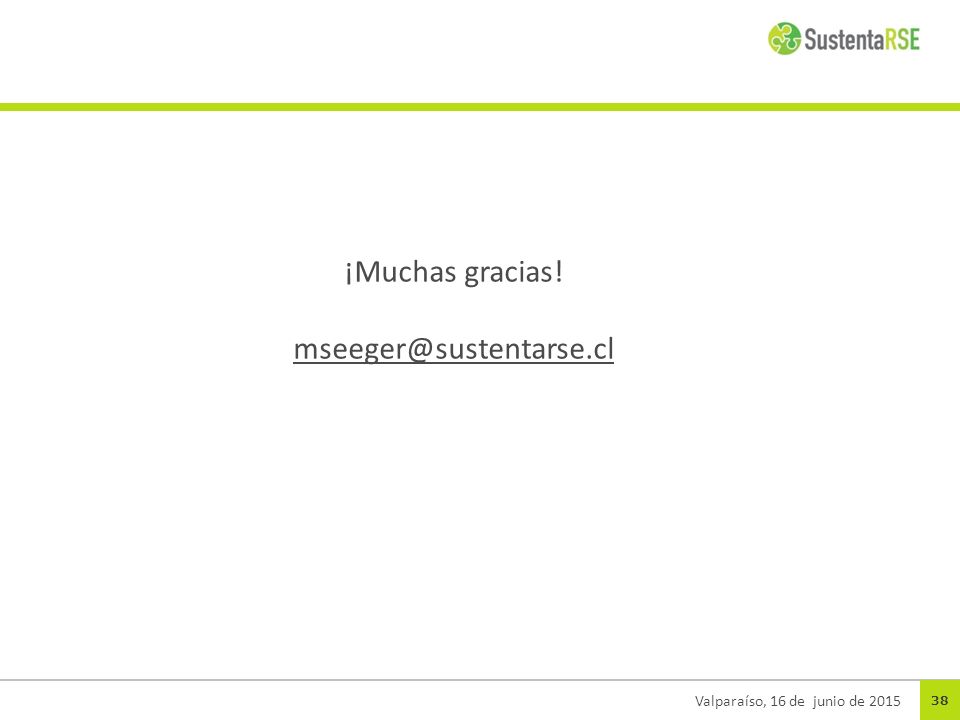 SustentaRSE

¡Muchas gracias!

mseeger@sustentarse.cl

Valparaíso, 16 de junio de 2015 38